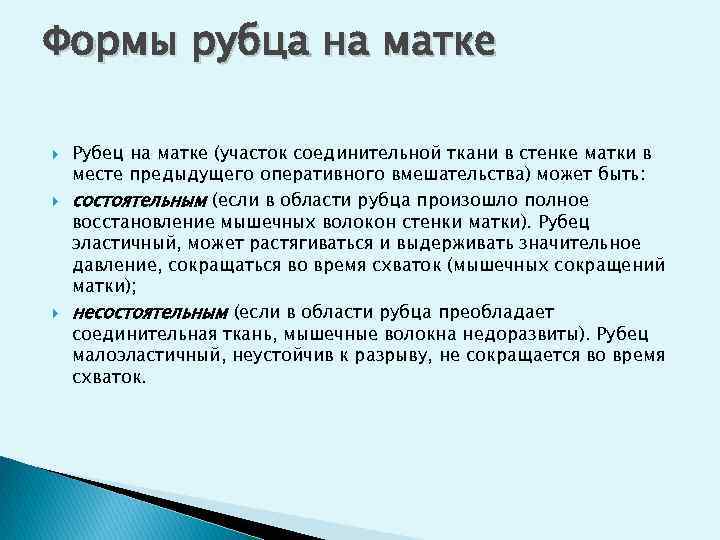 Формы рубца на матке

Рубец на матке (участок соединительной ткани в стенке матки в месте предыдущего оперативного вмешательства) может быть:

состоятельным (если в области рубца произошло полное восстановление мышечных волокон стенки матки). Рубец эластичный, может растягиваться и выдерживать значительное давление, сокращаться во время схваток (мышечных сокращений матки);

несостоятельным (если в области рубца преобладает соединительная ткань, мышечные волокна недоразвиты). Рубец малоэластичный, неустойчив к разрыву, не сокращается во время схваток.